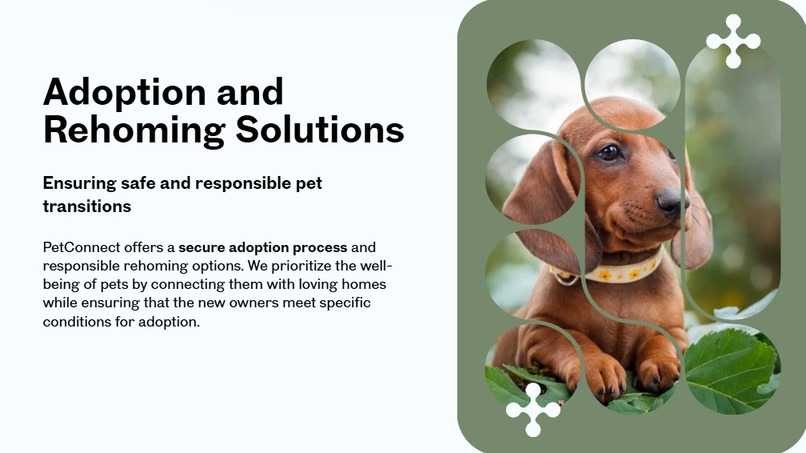 Adoption and Rehoming Solutions

Ensuring safe and responsible pet transitions

PetConnect offers a secure adoption process and responsible rehoming options. We prioritize the well-being of pets by connecting them with loving homes while ensuring that the new owners meet specific conditions for adoption.